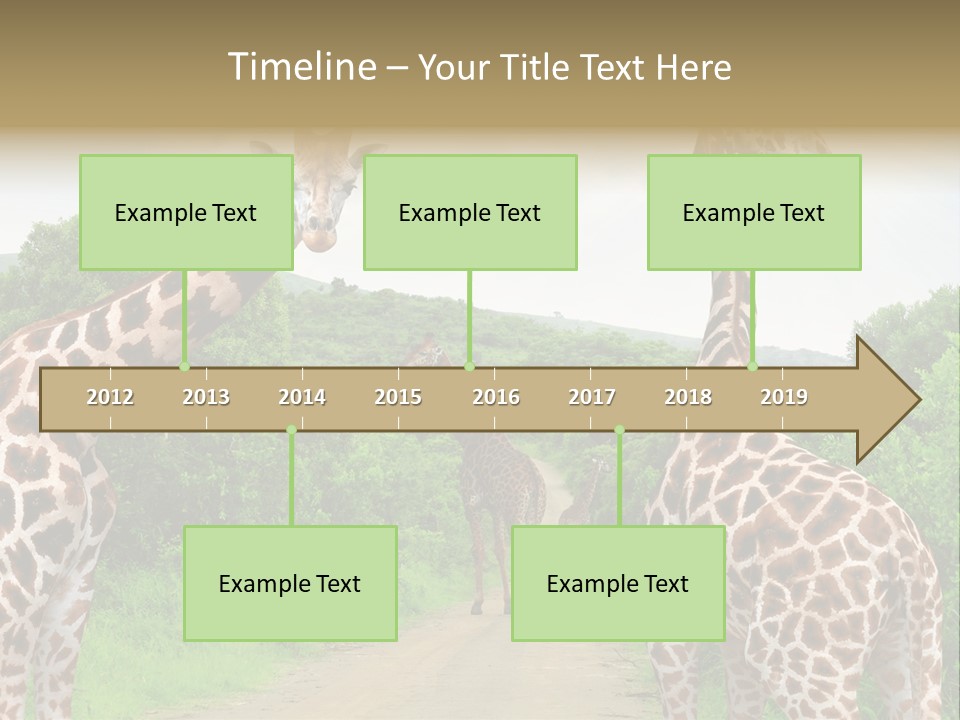 Timeline – Your Title Text Here

Example Text

Example Text

Example Text

2012 2013 2014 2015 2016 2017 2018 2019

Example Text

Example Text